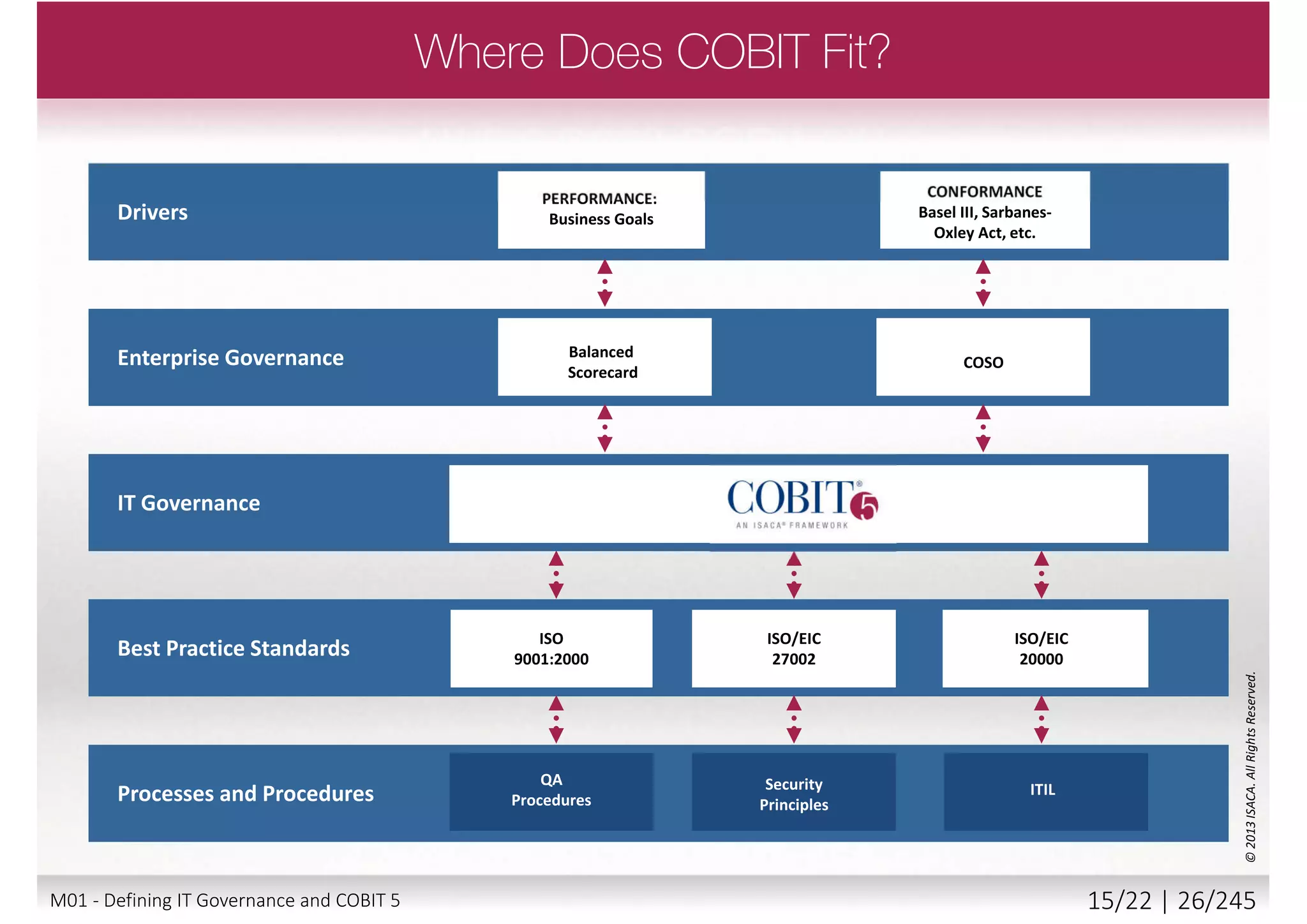 Where Does COBIT Fit?

Drivers

PERFORMANCE: Business Goals

CONFORMANCE Basel III, Sarbanes-Oxley Act, etc.

Enterprise Governance

Balanced Scorecard

COSO

IT Governance

COBIT® 5
AN ISACA® FRAMEWORK

Best Practice Standards

ISO 9001:2000

ISO/EIC 27002

ISO/EIC 20000

Processes and Procedures

QA Procedures

Security Principles

ITIL

© 2013 ISACA. All Rights Reserved.

M01 - Defining IT Governance and COBIT 5

15/22 | 26/245